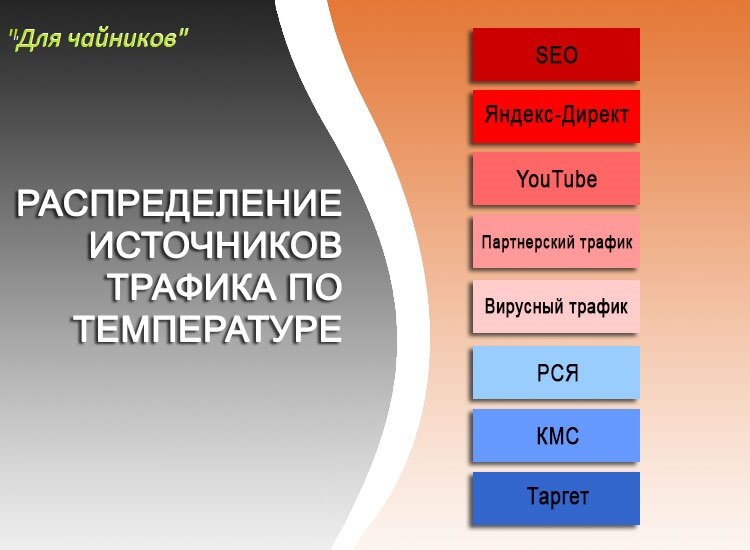 "Для чайников"

РАСПРЕДЕЛЕНИЕ ИСТОЧНИКОВ ТРАФИКА ПО ТЕМПЕРАТУРЕ

SEO

Яндекс-Директ

YouTube

Партнерский трафик

Вирусный трафик

РСЯ

КМС

Таргет